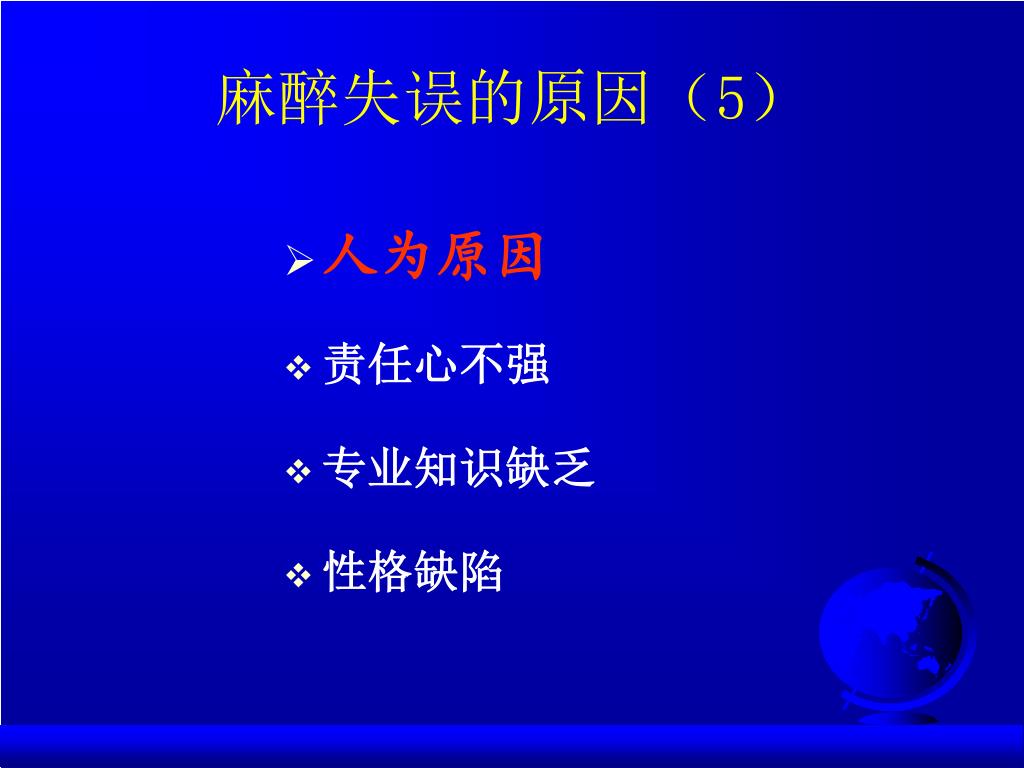 麻醉失误的原因（5）

➢ 人为原因

❖ 责任心不强

❖ 专业知识缺乏

❖ 性格缺陷